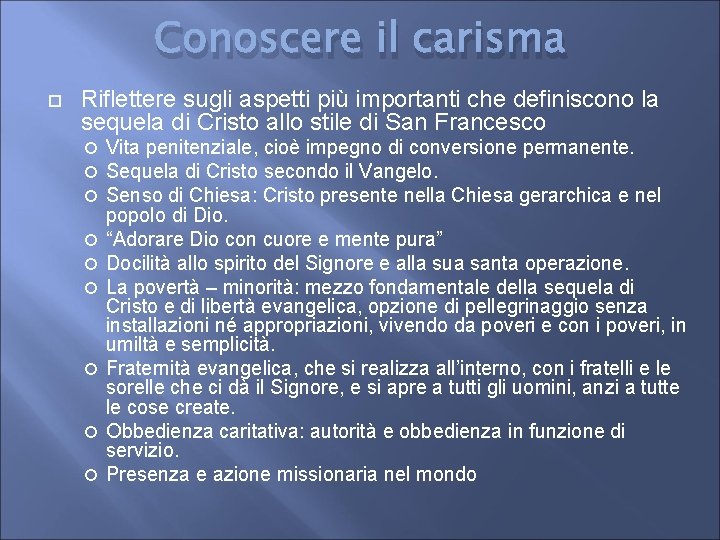 Conoscere il carisma

Riflettere sugli aspetti più importanti che definiscono la sequela di Cristo allo stile di San Francesco

Vita penitenziale, cioè impegno di conversione permanente.

Sequela di Cristo secondo il Vangelo.

Senso di Chiesa: Cristo presente nella Chiesa gerarchica e nel popolo di Dio.

“Adorare Dio con cuore e mente pura”

Docilità allo spirito del Signore e alla sua santa operazione.

La povertà – minorità: mezzo fondamentale della sequela di Cristo e di libertà evangelica, opzione di pellegrinaggio senza installazioni né appropriazioni, vivendo da poveri e con i poveri, in umiltà e semplicità.

Fraternità evangelica, che si realizza all’interno, con i fratelli e le sorelle che ci dà il Signore, e si apre a tutti gli uomini, anzi a tutte le cose create.

Obbedienza caritativa: autorità e obbedienza in funzione di servizio.

Presenza e azione missionaria nel mondo